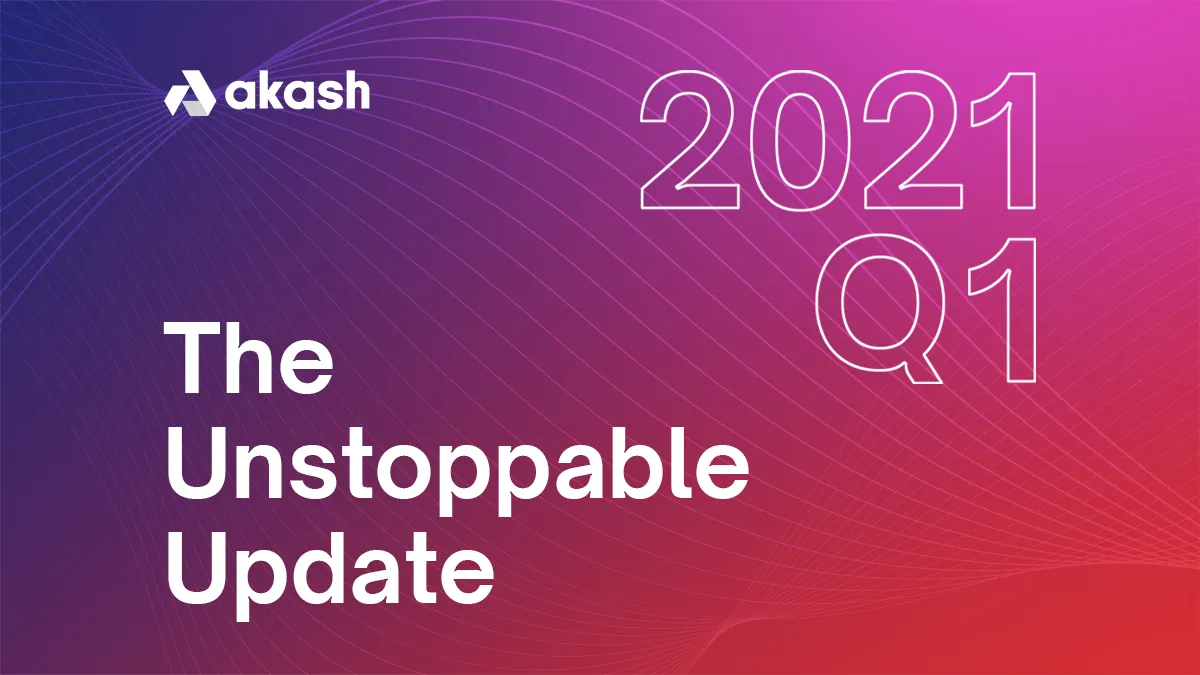 akash

2021
Q1

The Unstoppable Update